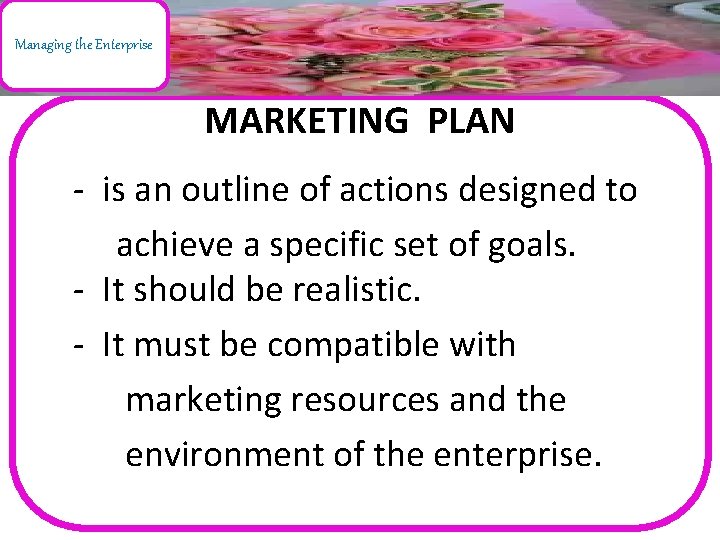 Managing the Enterprise

MARKETING PLAN

- is an outline of actions designed to achieve a specific set of goals.
- It should be realistic.
- It must be compatible with marketing resources and the environment of the enterprise.